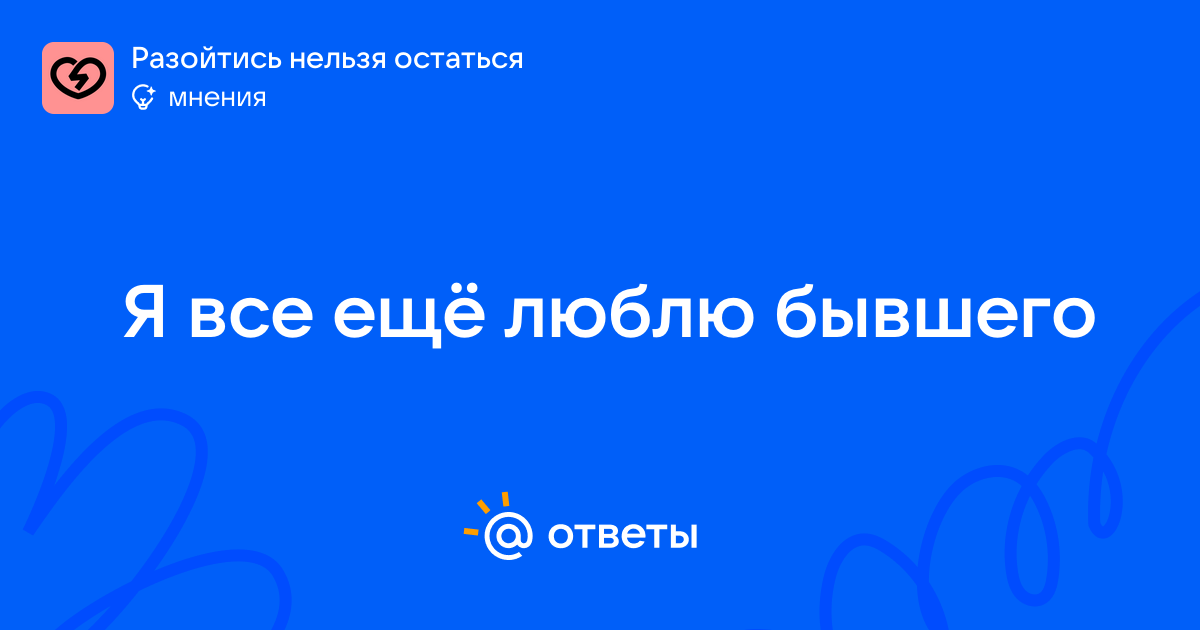 Разойтись нельзя остаться
мнения

Я все ещё люблю бывшего

@ ответы